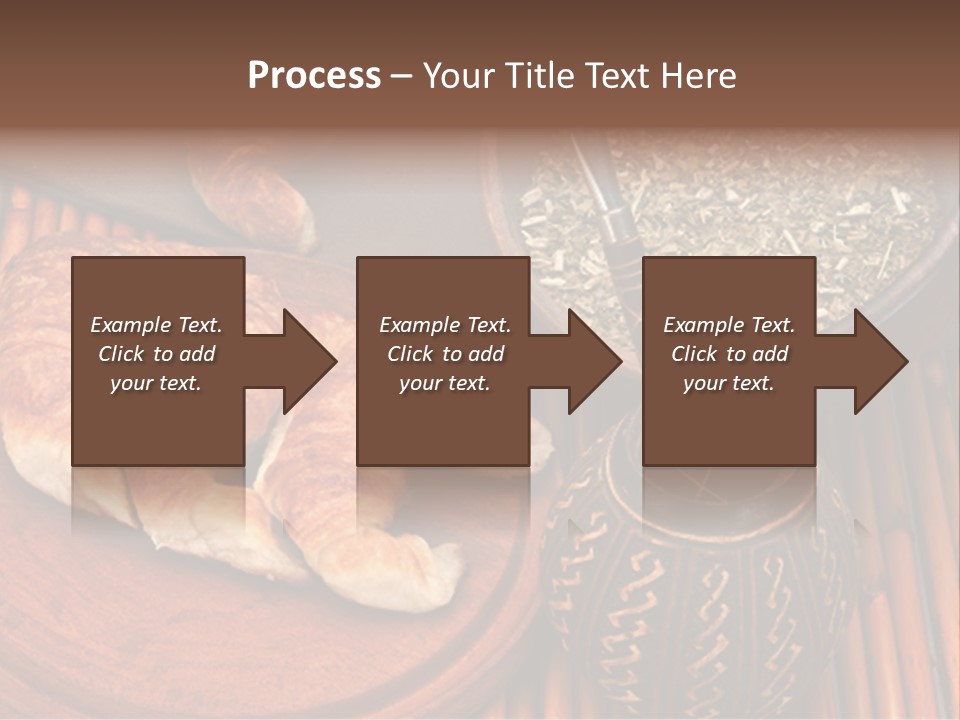 Process – Your Title Text Here

Example Text. Click to add your text.

Example Text. Click to add your text.

Example Text. Click to add your text.